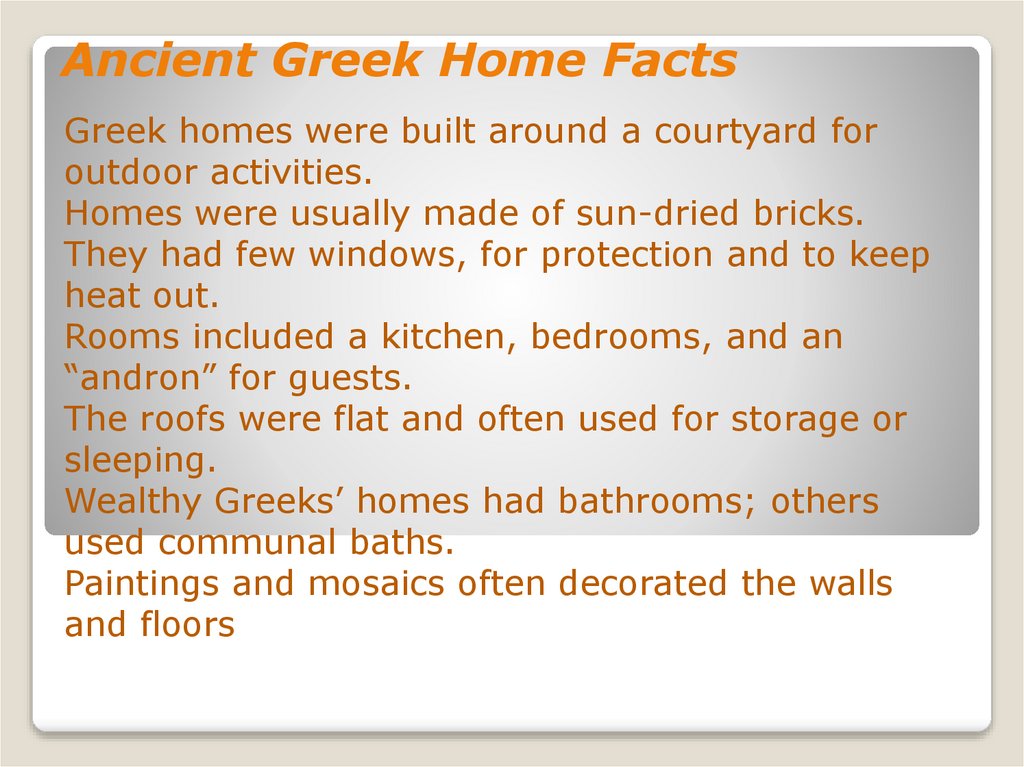 Ancient Greek Home Facts

Greek homes were built around a courtyard for outdoor activities.
Homes were usually made of sun-dried bricks.
They had few windows, for protection and to keep heat out.
Rooms included a kitchen, bedrooms, and an “andron” for guests.
The roofs were flat and often used for storage or sleeping.
Wealthy Greeks’ homes had bathrooms; others used communal baths.
Paintings and mosaics often decorated the walls and floors